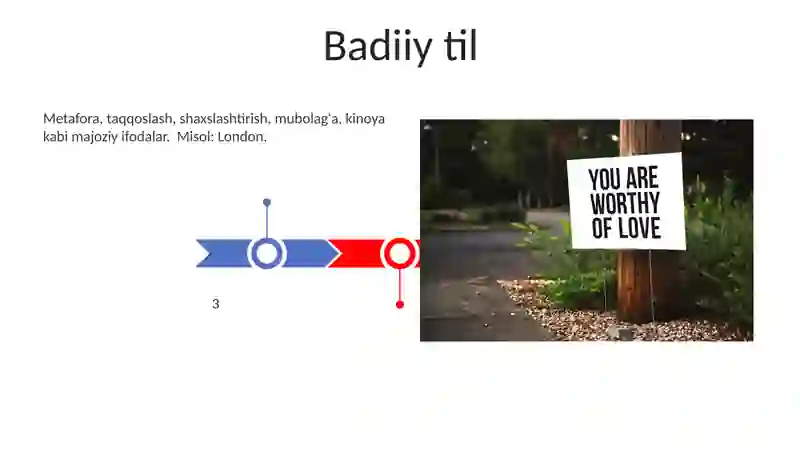 Badiiy til

Metafora, taqqoslash, shaxslashtirish, mubolag'a, kinoya kabi majoziy ifodalar. Misol: London.

3

YOU ARE WORTHY OF LOVE